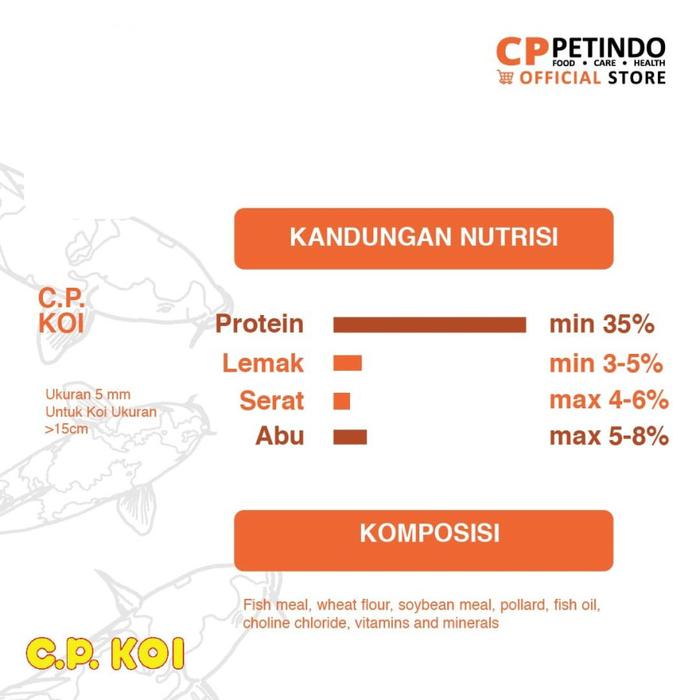 CP PETINDO
FOOD • CARE • HEALTH
OFFICIAL STORE

KANDUNGAN NUTRISI

C.P. KOI

Ukuran 5 mm
Untuk Koi Ukuran
>15cm

Protein min 35%
Lemak min 3-5%
Serat max 4-6%
Abu max 5-8%

KOMPOSISI

Fish meal, wheat flour, soybean meal, pollard, fish oil, choline chloride, vitamins and minerals

C.P. KOI